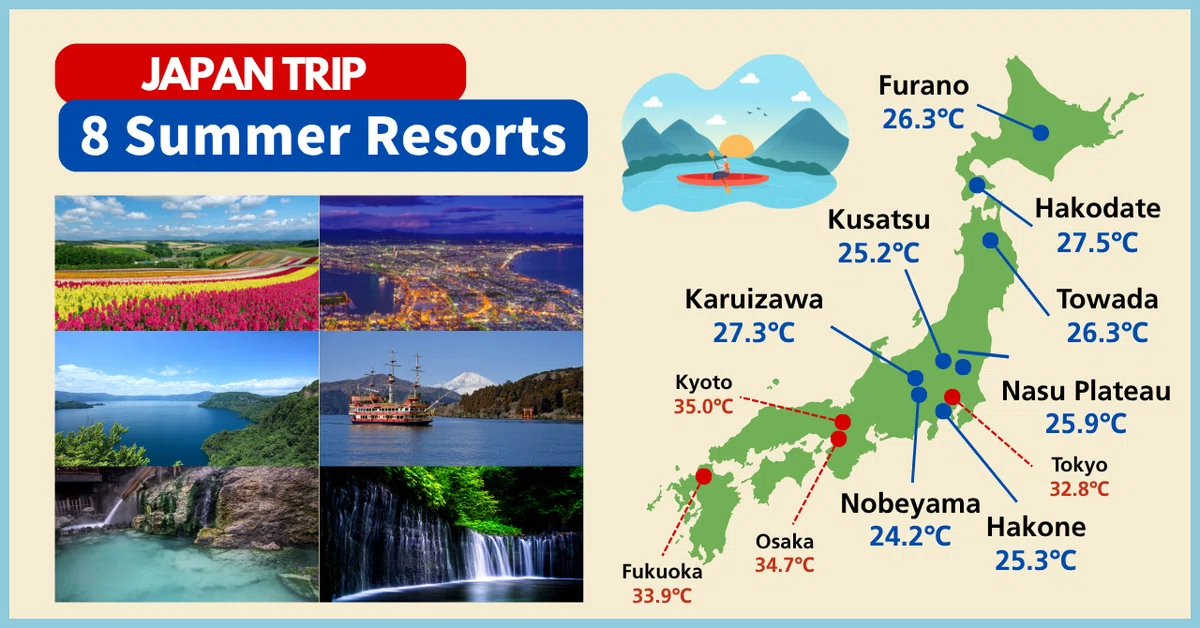 JAPAN TRIP

8 Summer Resorts

Furano
26.3℃

Hakodate
27.5℃

Kusatsu
25.2℃

Towada
26.3℃

Karuizawa
27.3℃

Nasu Plateau
25.9℃

Kyoto
35.0℃

Tokyo
32.8℃

Nobeyama
24.2℃

Hakone
25.3℃

Osaka
34.7℃

Fukuoka
33.9℃